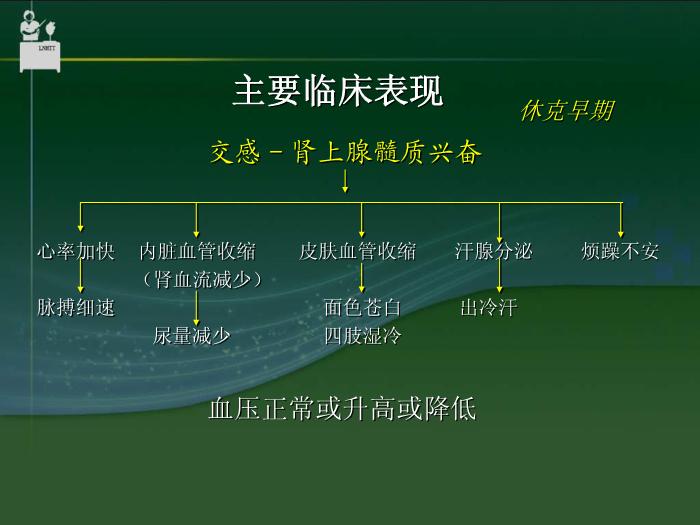 LNMTT

主要临床表现

休克早期

交感－肾上腺髓质兴奋

心率加快

脉搏细速

内脏血管收缩
（肾血流减少）

尿量减少

皮肤血管收缩

面色苍白
四肢湿冷

汗腺分泌

出冷汗

烦躁不安

血压正常或升高或降低